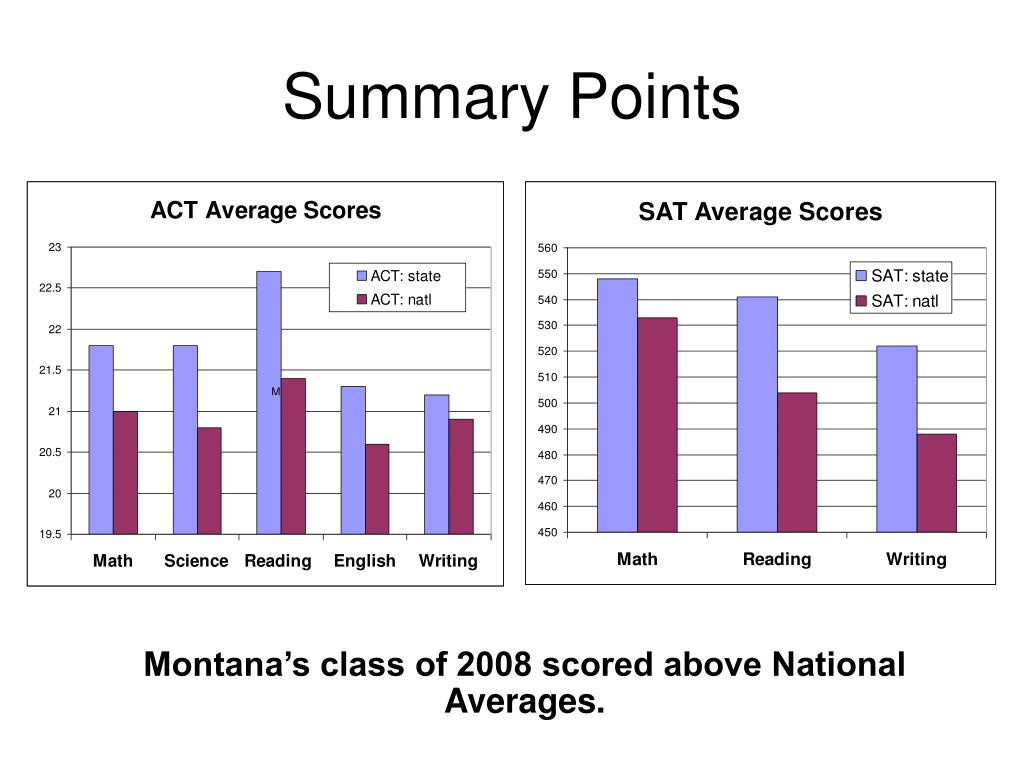 Summary Points

ACT Average Scores

23
22.5
22
21.5
21
20.5
20
19.5

ACT: state
ACT: natl

M

Math
Science
Reading
English
Writing

SAT Average Scores

560
550
540
530
520
510
500
490
480
470
460
450

SAT: state
SAT: natl

Math
Reading
Writing

Montana’s class of 2008 scored above National Averages.